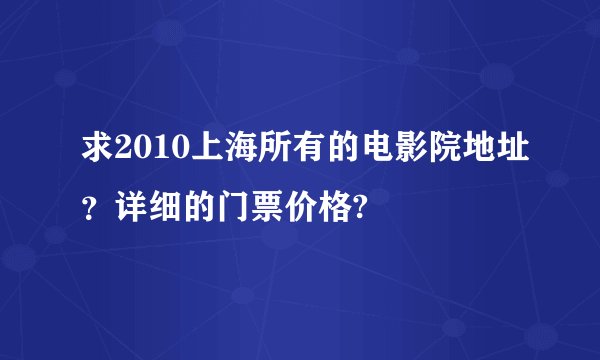 求2010上海所有的电影院地址？详细的门票价格?